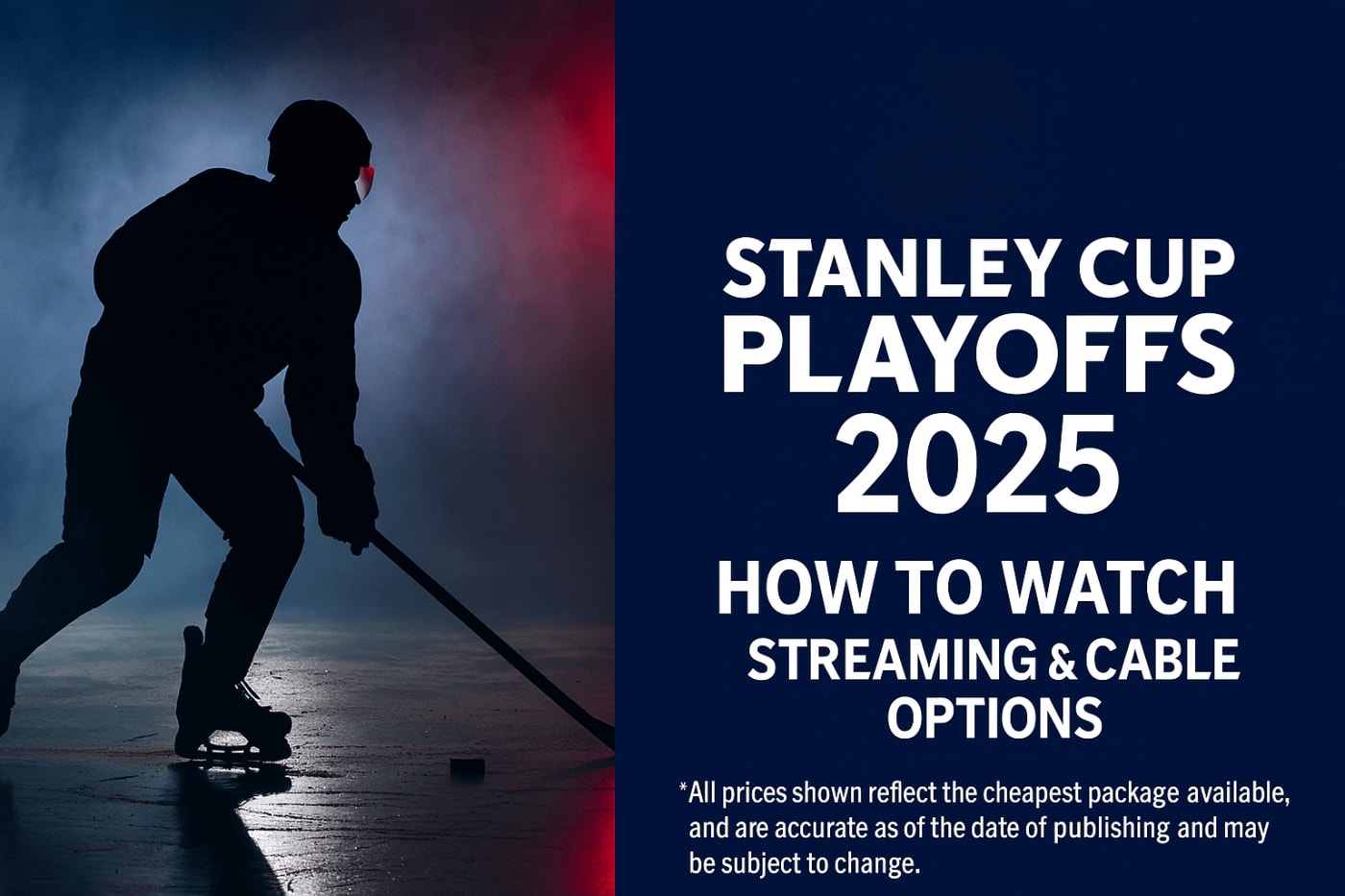 STANLEY CUP PLAYOFFS 2025

HOW TO WATCH STREAMING & CABLE OPTIONS

*All prices shown reflect the cheapest package available, and are accurate as of the date of publishing and may be subject to change.